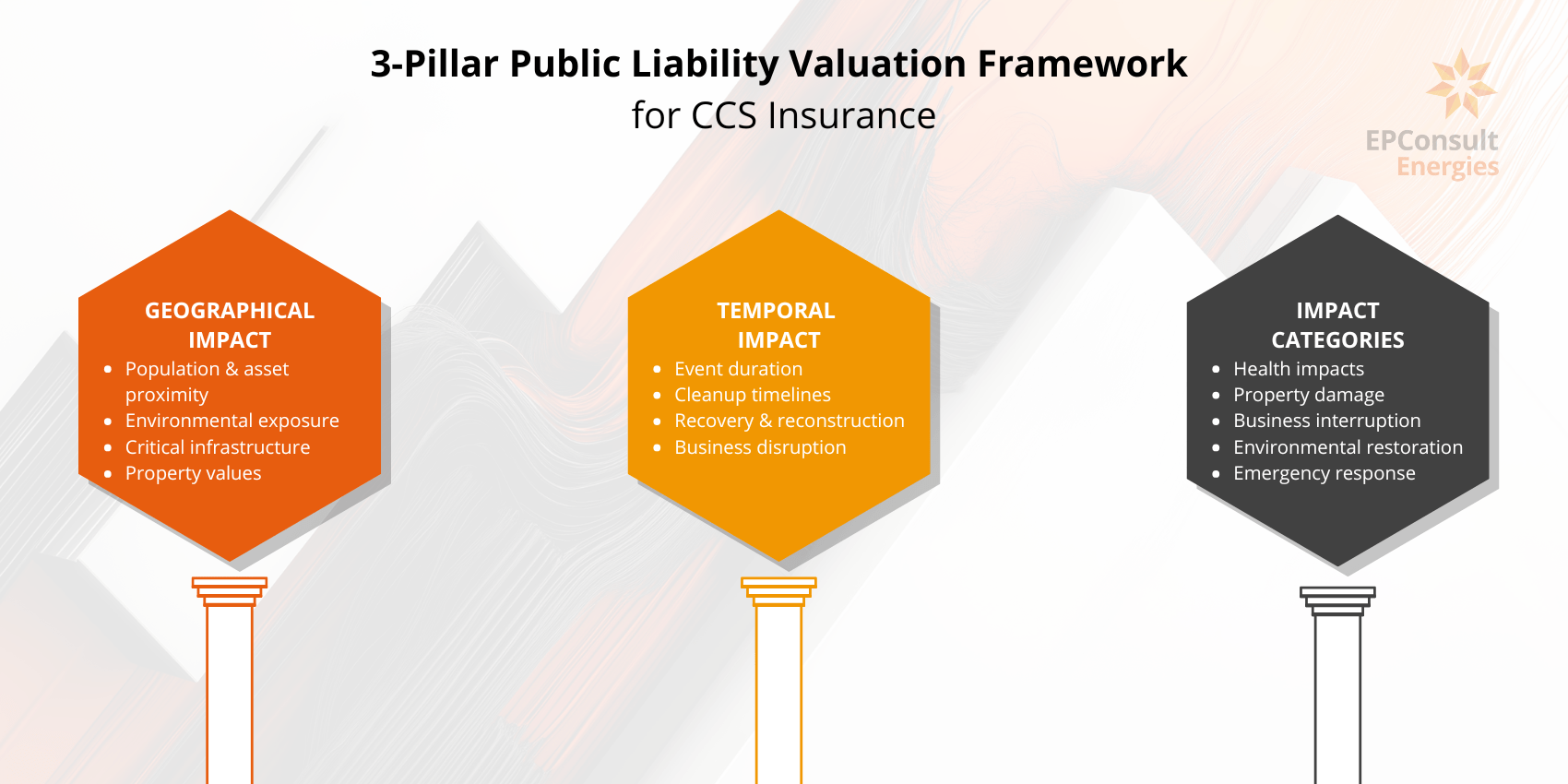 3-Pillar Public Liability Valuation Framework
for CCS Insurance

EPConsult
Energies

GEOGRAPHICAL IMPACT
- Population & asset proximity
- Environmental exposure
- Critical infrastructure
- Property values

TEMPORAL IMPACT
- Event duration
- Cleanup timelines
- Recovery & reconstruction
- Business disruption

IMPACT CATEGORIES
- Health impacts
- Property damage
- Business interruption
- Environmental restoration
- Emergency response